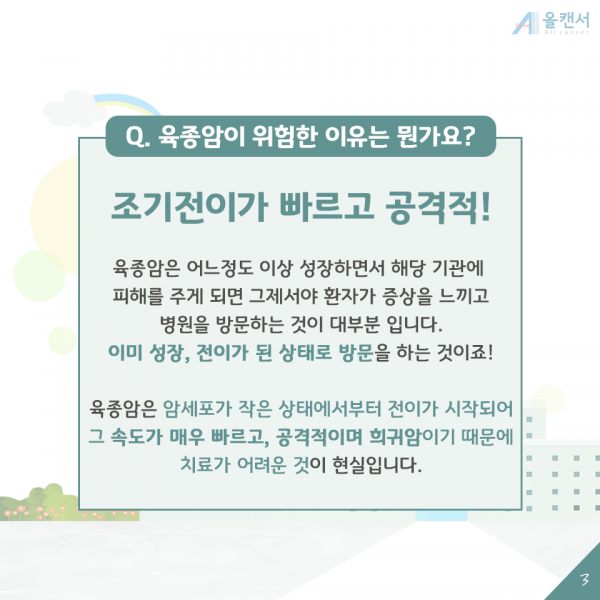 올캔서
All cancer

Q. 육종암이 위험한 이유는 뭔가요?

조기전이가 빠르고 공격적!

육종암은 어느정도 이상 성장하면서 해당 기관에 피해를 주게 되면 그제서야 환자가 증상을 느끼고 병원을 방문하는 것이 대부분 입니다.
이미 성장, 전이가 된 상태로 방문을 하는 것이죠!

육종암은 암세포가 작은 상태에서부터 전이가 시작되어 그 속도가 매우 빠르고, 공격적이며 희귀암이기 때문에 치료가 어려운 것이 현실입니다.

3